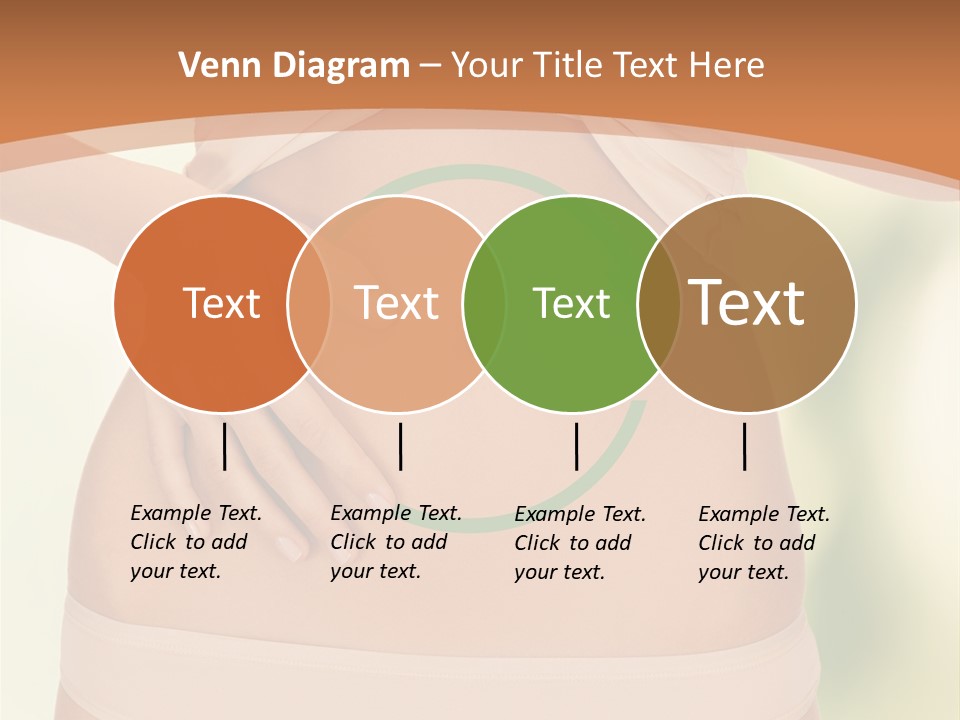 Venn Diagram – Your Title Text Here

Text

Text

Text

Text

Example Text. Click to add your text.

Example Text. Click to add your text.

Example Text. Click to add your text.

Example Text. Click to add your text.